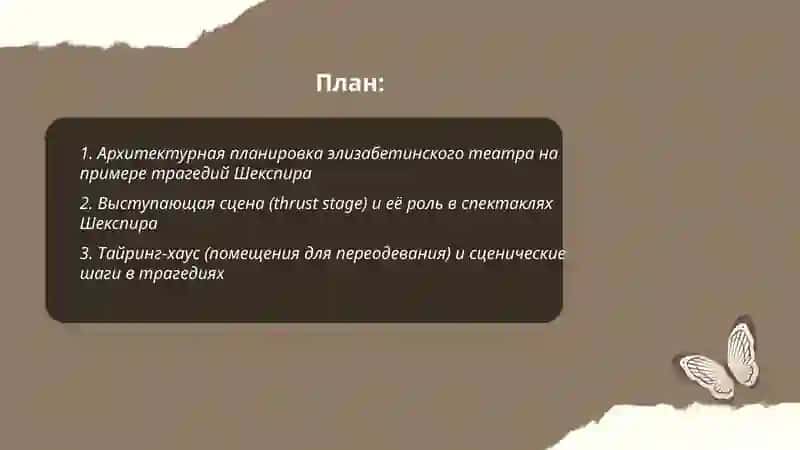 План:

1. Архитектурная планировка элизабетинского театра на примере трагедий Шекспира

2. Выступающая сцена (thrust stage) и её роль в спектаклях Шекспира

3. Тайринг-хаус (помещения для переодевания) и сценические шаги в трагедиях